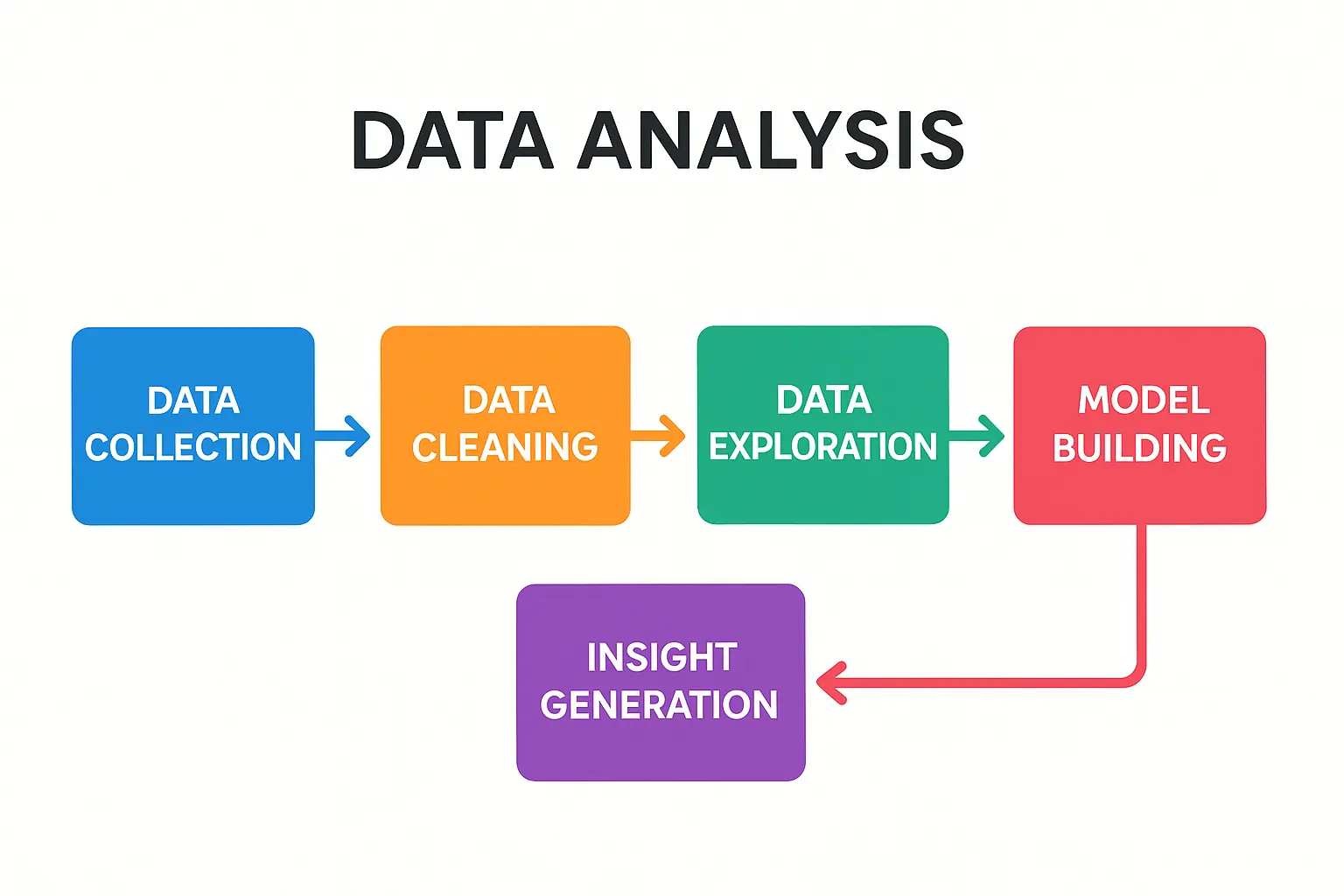 DATA ANALYSIS

DATA COLLECTION

DATA CLEANING

DATA EXPLORATION

MODEL BUILDING

INSIGHT GENERATION